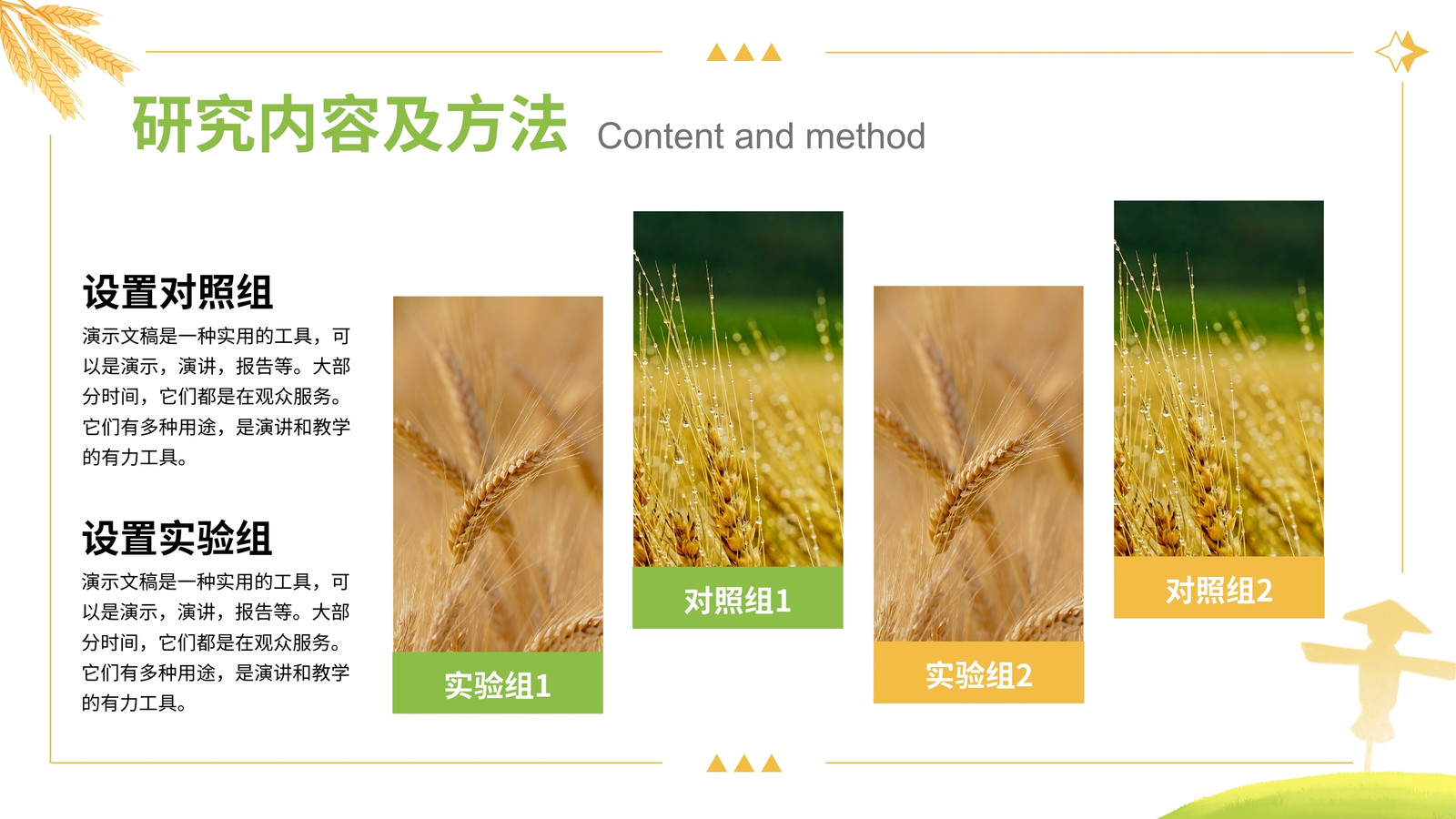 研究内容及方法 Content and method

设置对照组

演示文稿是一种实用的工具，可以是演示，演讲，报告等。大部分时间，它们都是在观众服务。它们有多种用途，是演讲和教学的有力工具。

设置实验组

演示文稿是一种实用的工具，可以是演示，演讲，报告等。大部分时间，它们都是在观众服务。它们有多种用途，是演讲和教学的有力工具。

实验组1

对照组1

实验组2

对照组2